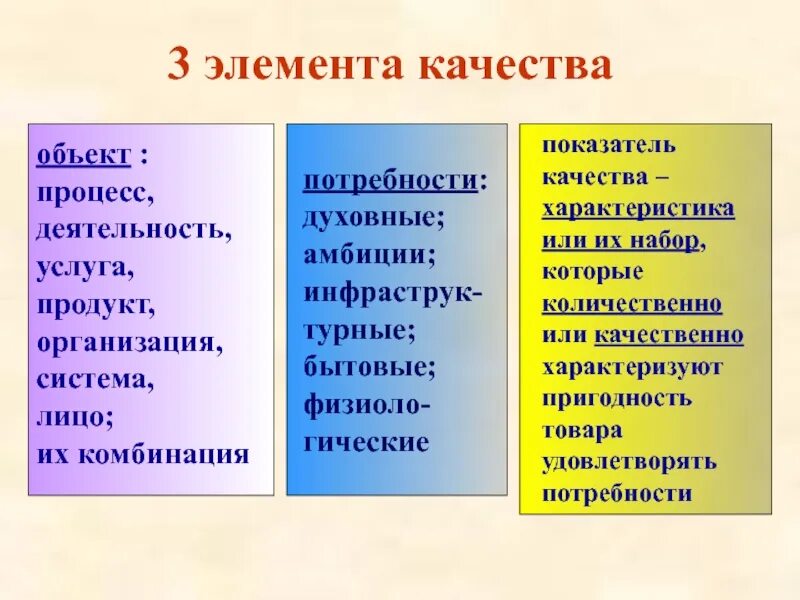 3 элемента качества

объект : процесс, деятельность, услуга, продукт, организация, система, лицо; их комбинация

потребности: духовные; амбиции; инфраструктурные; бытовые; физиологические

показатель качества – характеристика или их набор, которые количественно или качественно характеризуют пригодность товара удовлетворять потребности